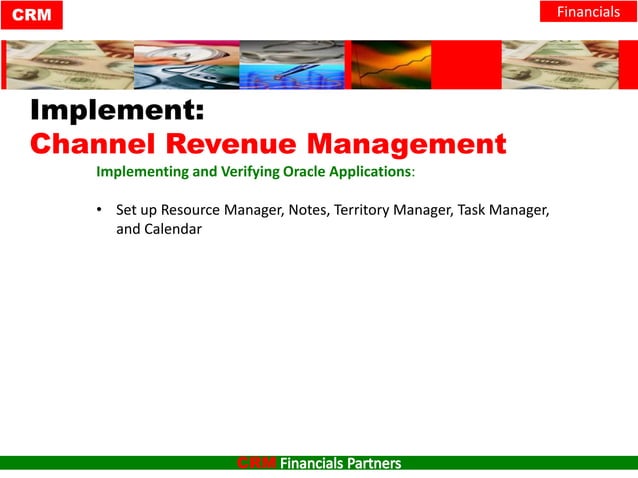 CRM

Financials

Implement:
Channel Revenue Management

Implementing and Verifying Oracle Applications:

• Set up Resource Manager, Notes, Territory Manager, Task Manager, and Calendar

CRM Financials Partners